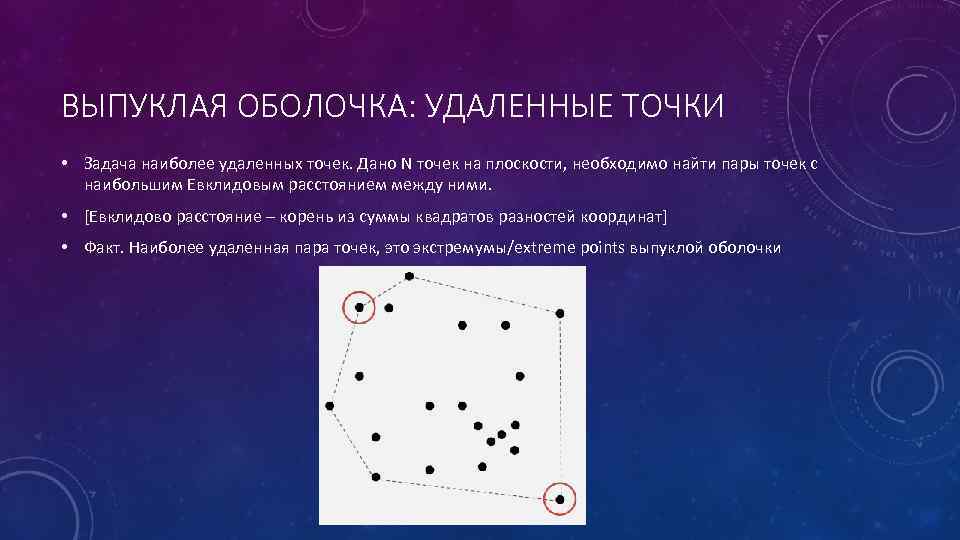 ВЫПУКЛАЯ ОБОЛОЧКА: УДАЛЕННЫЕ ТОЧКИ

• Задача наиболее удаленных точек. Дано N точек на плоскости, необходимо найти пары точек с наибольшим Евклидовым расстоянием между ними.

• [Евклидово расстояние – корень из суммы квадратов разностей координат]

• Факт. Наиболее удаленная пара точек, это экстремумы/extreme points выпуклой оболочки